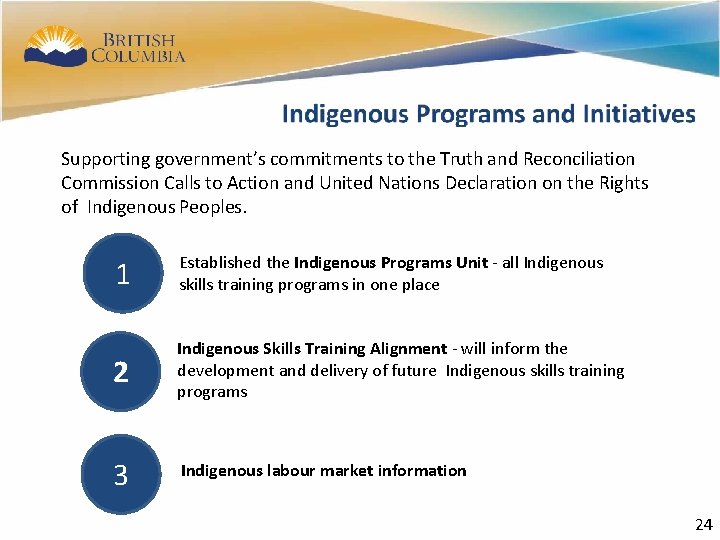 BRITISH COLUMBIA

Indigenous Programs and Initiatives

Supporting government's commitments to the Truth and Reconciliation Commission Calls to Action and United Nations Declaration on the Rights of Indigenous Peoples.

1

Established the Indigenous Programs Unit - all Indigenous skills training programs in one place

2

Indigenous Skills Training Alignment - will inform the development and delivery of future Indigenous skills training programs

3

Indigenous labour market information

24